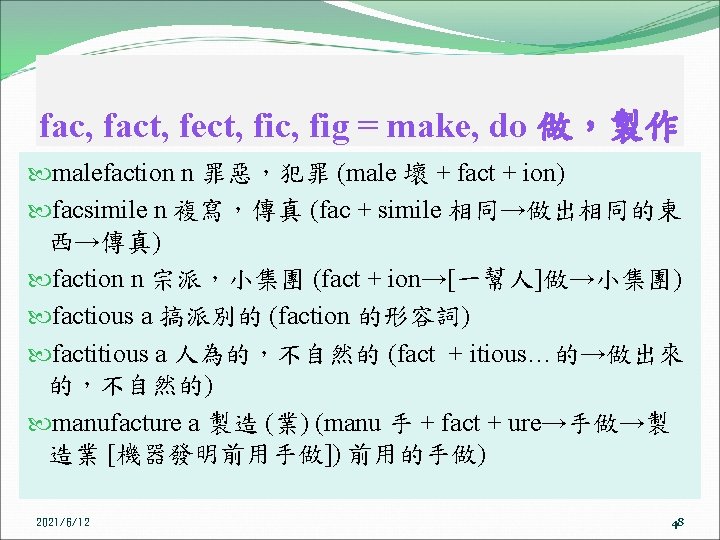 fac, fact, fect, fic, fig = make, do 做，製作

malefaction n 罪惡，犯罪 (male 壞 + fact + ion)

facsimile n 複寫，傳真 (fac + simile 相同→做出相同的東西→傳真)

faction n 宗派，小集團 (fact + ion→[一幫人]做→小集團)

factious a 搞派別的 (faction 的形容詞)

factitious a 人為的，不自然的 (fact + itious…的→做出來的，不自然的)

manufacture a 製造 (業) (manu 手 + fact + ure→手做→製造業 [機器發明前用手做]) 前用的手做)

2021/6/12

48